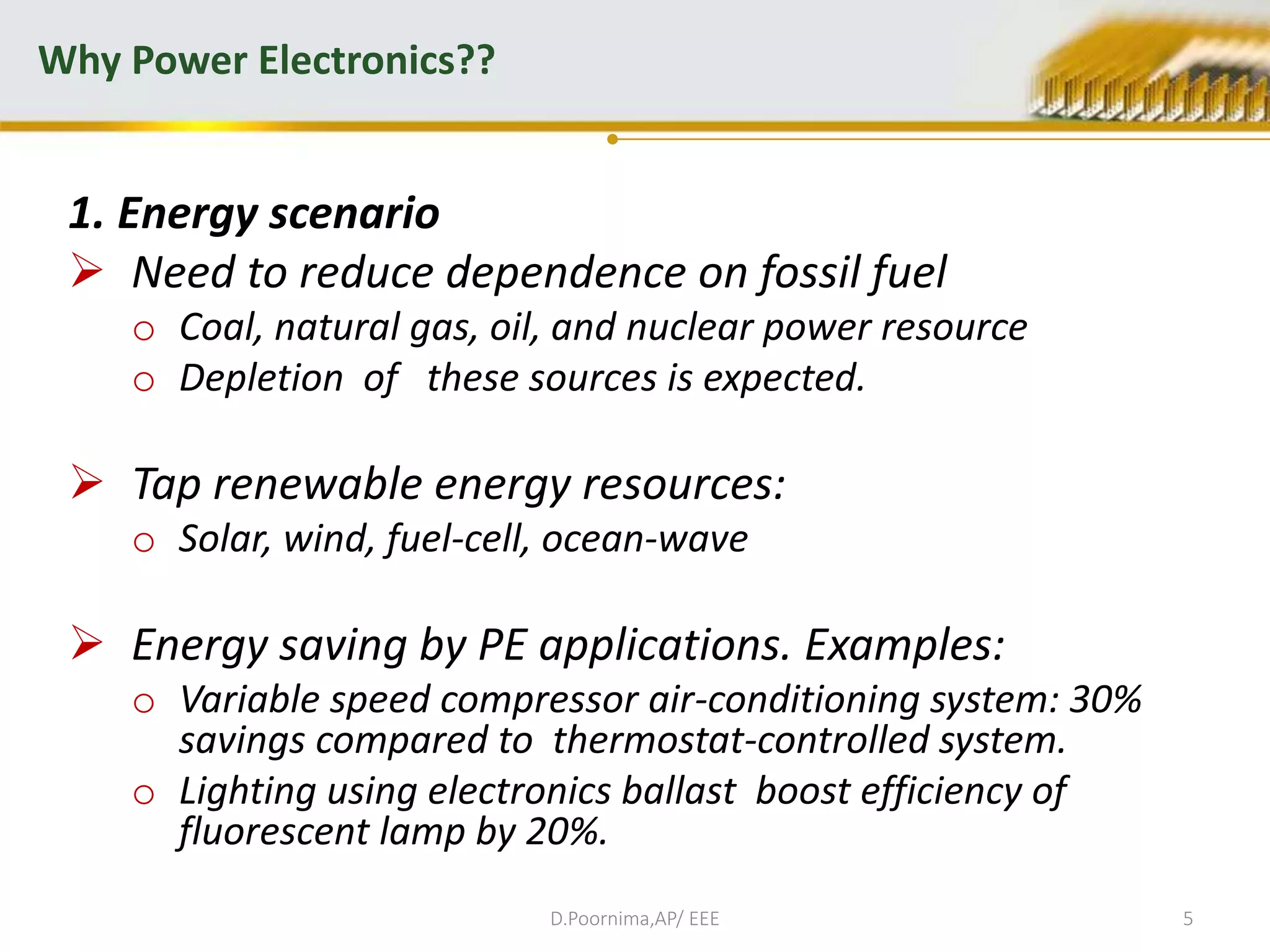 Why Power Electronics??

1. Energy scenario

➢ Need to reduce dependence on fossil fuel

o Coal, natural gas, oil, and nuclear power resource

o Depletion of these sources is expected.

➢ Tap renewable energy resources:

o Solar, wind, fuel-cell, ocean-wave

➢ Energy saving by PE applications. Examples:

o Variable speed compressor air-conditioning system: 30% savings compared to thermostat-controlled system.

o Lighting using electronics ballast boost efficiency of fluorescent lamp by 20%.

D.Poornima,AP/ EEE

5